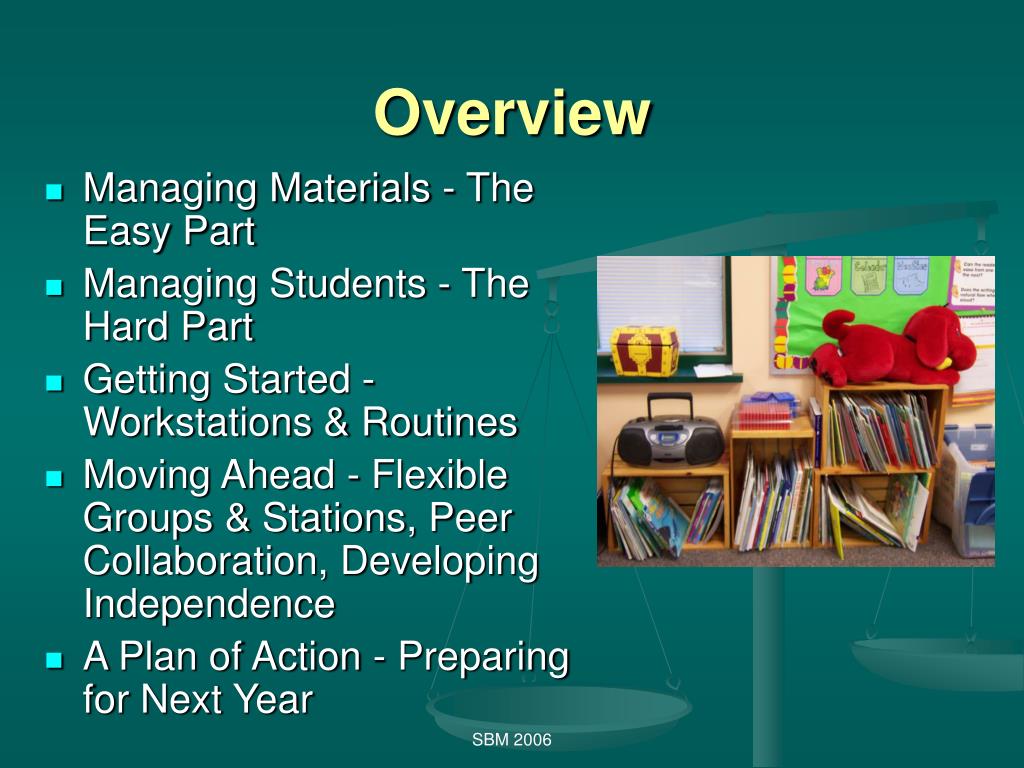 Overview

- Managing Materials - The Easy Part
- Managing Students - The Hard Part
- Getting Started - Workstations & Routines
- Moving Ahead - Flexible Groups & Stations, Peer Collaboration, Developing Independence
- A Plan of Action - Preparing for Next Year

SBM 2006